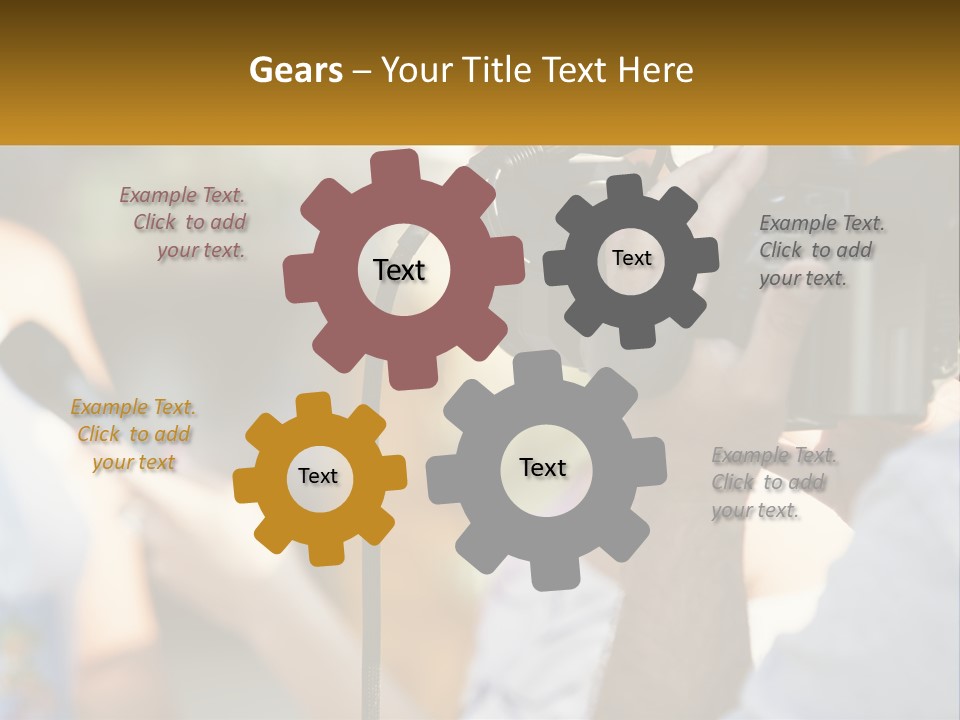 Gears – Your Title Text Here

Example Text. Click to add your text.

Text

Text

Example Text. Click to add your text.

Example Text. Click to add your text

Text

Text

Example Text. Click to add your text.